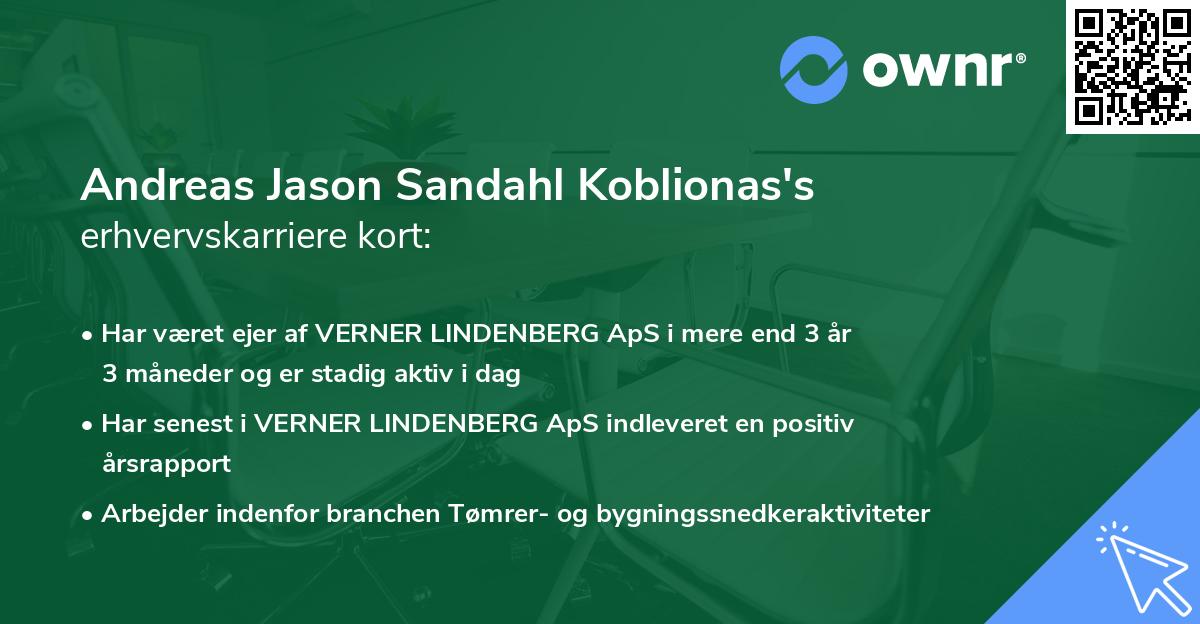 ownr®

Andreas Jason Sandahl Koblionas's erhvervskarriere kort:

• Har været ejer af VERNER LINDENBERG ApS i mere end 3 år 3 måneder og er stadig aktiv i dag

• Har senest i VERNER LINDENBERG ApS indleveret en positiv årsrapport

• Arbejder indenfor branchen Tømrer- og bygningssnedkeraktiviteter